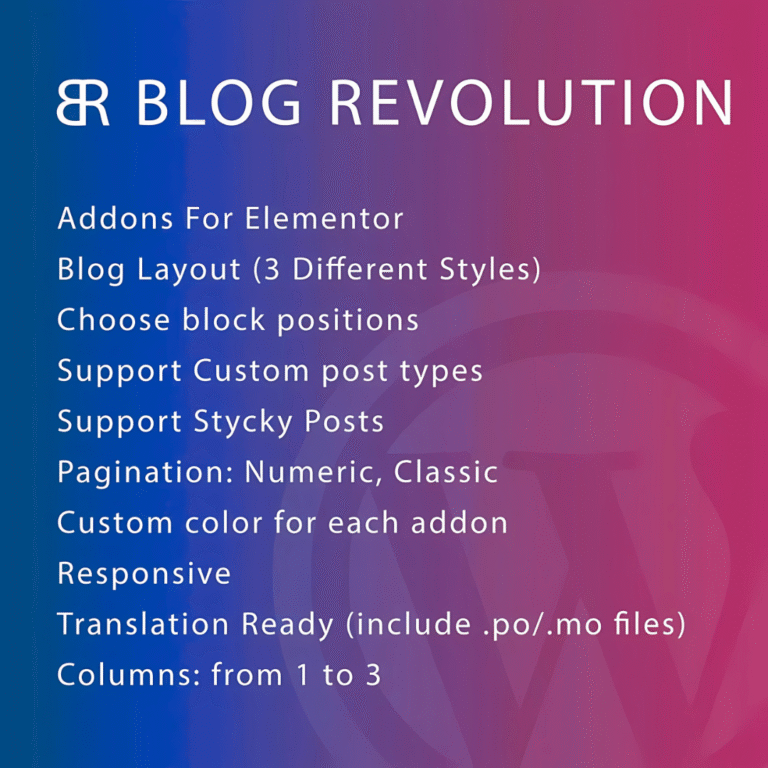 BR BLOG REVOLUTION

Addons For Elementor
Blog Layout (3 Different Styles)
Choose block positions
Support Custom post types
Support Stycky Posts
Pagination: Numeric, Classic
Custom color for each addon
Responsive
Translation Ready (include .po/.mo files)
Columns: from 1 to 3